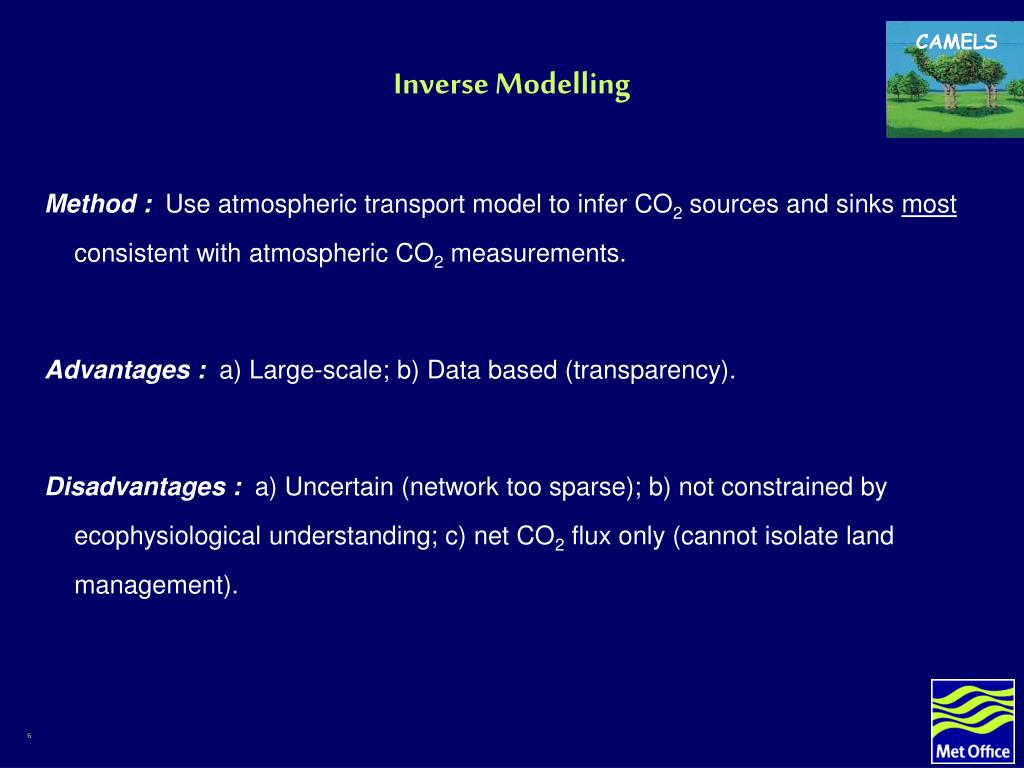 CAMELS

Inverse Modelling

Method : Use atmospheric transport model to infer $CO_2$ sources and sinks most consistent with atmospheric $CO_2$ measurements.

Advantages : a) Large-scale; b) Data based (transparency).

Disadvantages : a) Uncertain (network too sparse); b) not constrained by ecophysiological understanding; c) net $CO_2$ flux only (cannot isolate land management).

6

Met Office